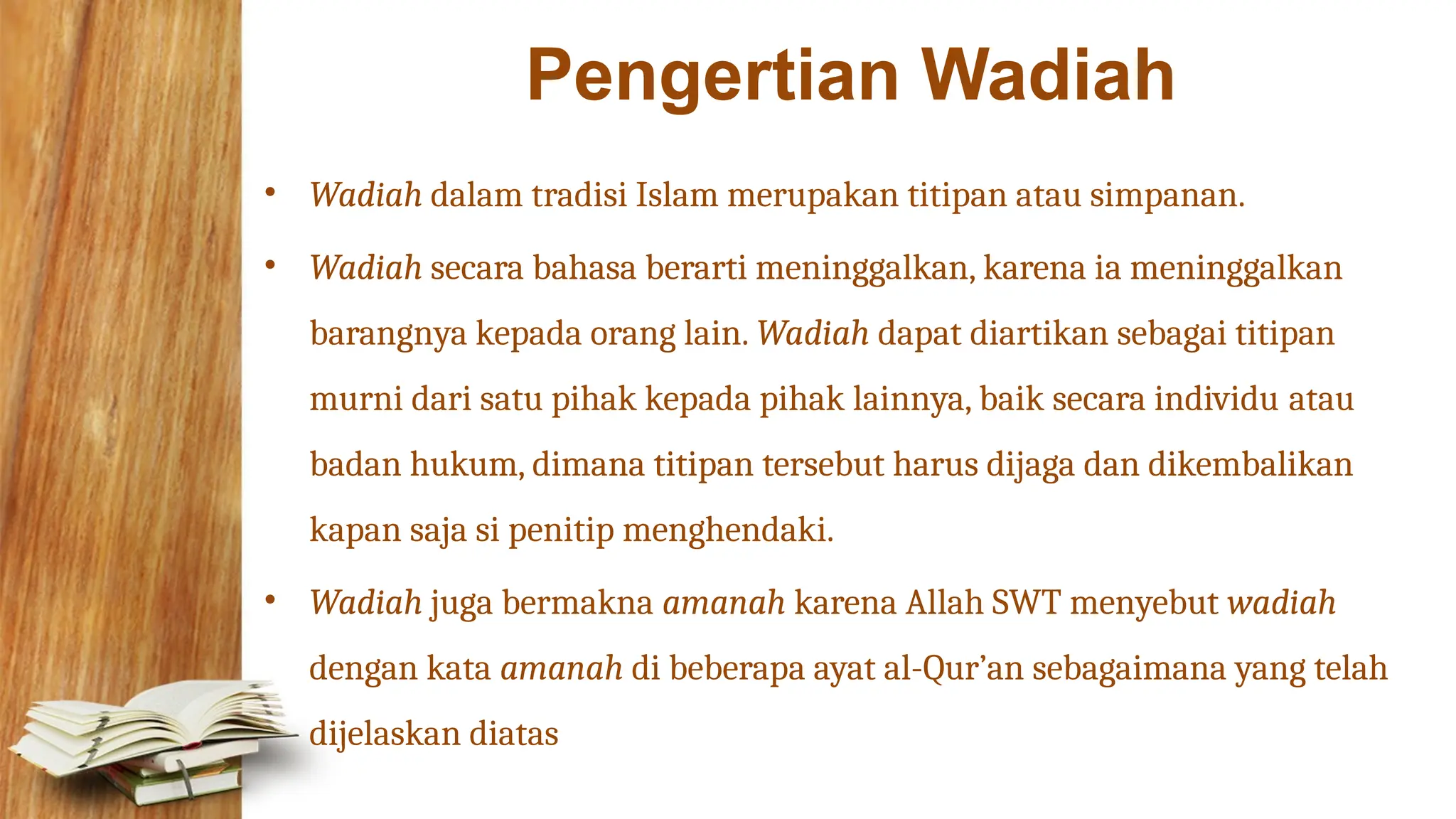 Pengertian Wadiah

• Wadiah dalam tradisi Islam merupakan titipan atau simpanan.

• Wadiah secara bahasa berarti meninggalkan, karena ia meninggalkan barangnya kepada orang lain. Wadiah dapat diartikan sebagai titipan murni dari satu pihak kepada pihak lainnya, baik secara individu atau badan hukum, dimana titipan tersebut harus dijaga dan dikembalikan kapan saja si penitip menghendaki.

• Wadiah juga bermakna amanah karena Allah SWT menyebut wadiah dengan kata amanah di beberapa ayat al-Qur’an sebagaimana yang telah dijelaskan diatas